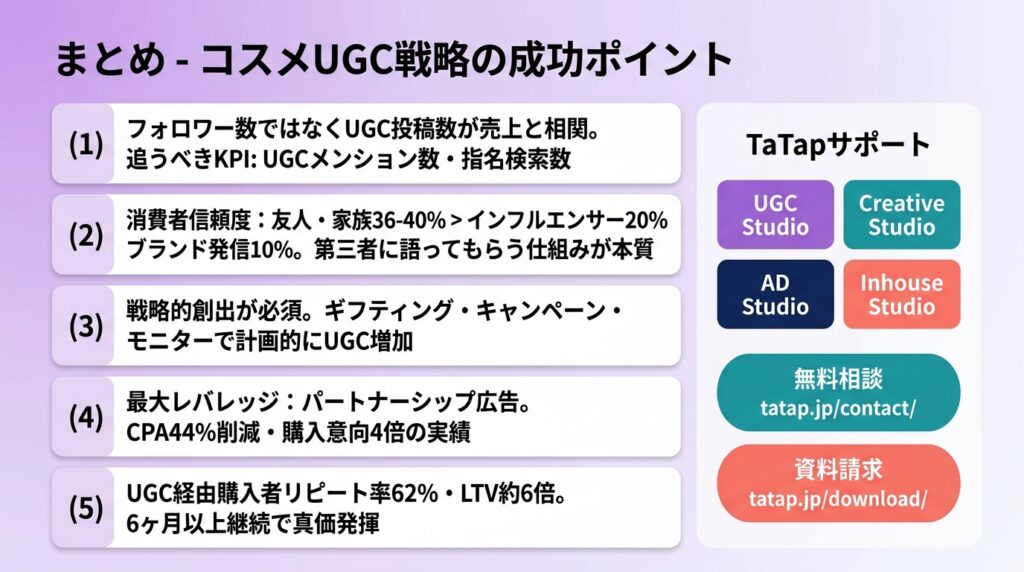 まとめ - コスメUGC戦略の成功ポイント

(1) フォロワー数ではなくUGC投稿数が売上と相関。追うべきKPI: UGCメンション数・指名検索数

(2) 消費者信頼度：友人・家族36-40% > インフルエンサー20% ブランド発信10%。第三者に語ってもらう仕組みが本質

(3) 戦略的創出が必須。ギフティング・キャンペーン・モニターで計画的にUGC増加

(4) 最大レバレッジ：パートナーシップ広告。CPA44%削減・購入意向4倍の実績

(5) UGC経由購入者リピート率62%・LTV約6倍。6ヶ月以上継続で真価発揮

TaTapサポート

UGC Studio

Creative Studio

AD Studio

Inhouse Studio

無料相談
tatap.jp/contact/

資料請求
tatap.jp/download/